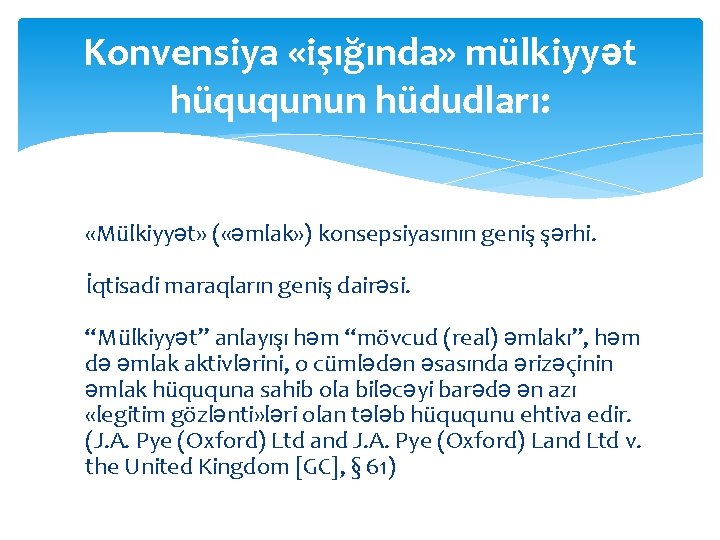 Konvensiya «işığında» mülkiyyət hüququnun hüdudları:

«Mülkiyyət» («əmlak») konsepsiyasının geniş şərhi.

İqtisadi maraqların geniş dairəsi.

“Mülkiyyət” anlayışı həm “mövcud (real) əmlakı”, həm də əmlak aktivlərini, o cümlədən əsasında ərizəçinin əmlak hüququna sahib ola biləcəyi barədə ən azı «legitim gözlənti»ləri olan tələb hüququnu ehtiva edir. (J.A. Pye (Oxford) Ltd and J.A. Pye (Oxford) Land Ltd v. the United Kingdom [GC], § 61)